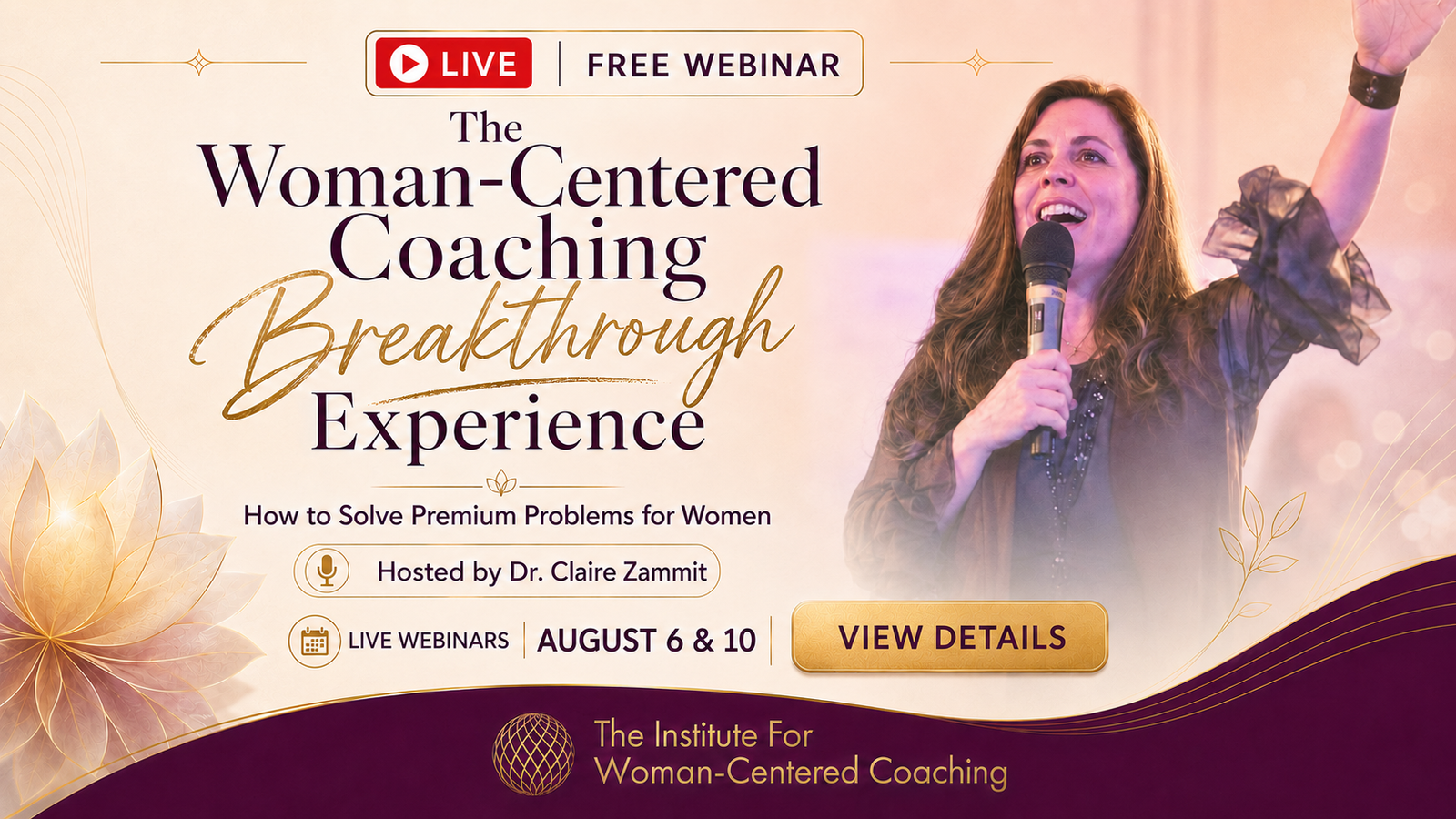 LIVE | FREE WEBINAR

The Woman-Centered Coaching Breakthrough Experience

How to Solve Premium Problems for Women

Hosted by Dr. Claire Zammit

LIVE WEBINARS | AUGUST 6 & 10

VIEW DETAILS

The Institute For Woman-Centered Coaching